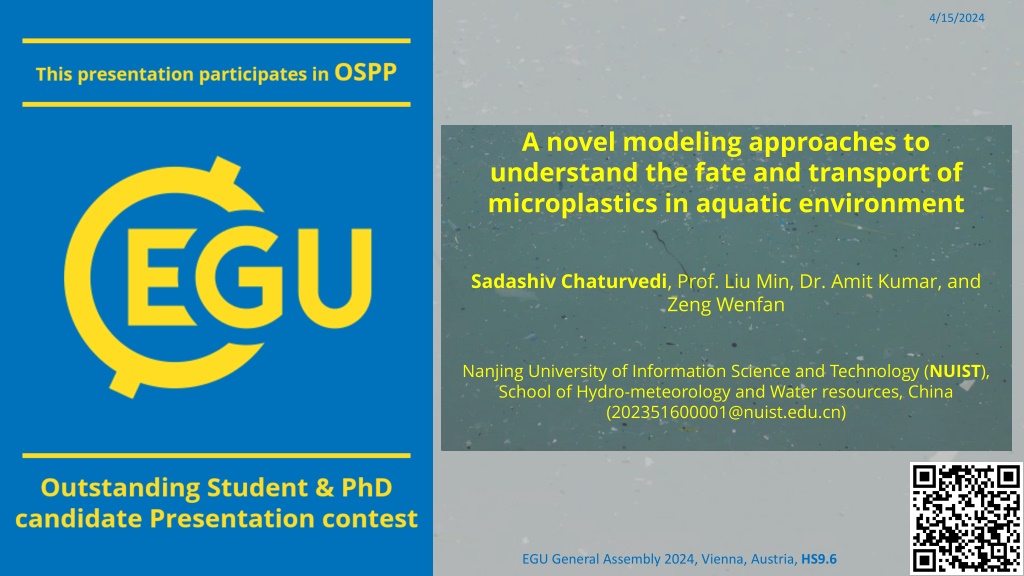 This presentation participates in OSPP

EGU

Outstanding Student & PhD candidate Presentation contest

4/15/2024

A novel modeling approaches to understand the fate and transport of microplastics in aquatic environment

Sadashiv Chaturvedi, Prof. Liu Min, Dr. Amit Kumar, and Zeng Wenfan

Nanjing University of Information Science and Technology (NUIST), School of Hydro-meteorology and Water resources, China (202351600001@nuist.edu.cn)

EGU General Assembly 2024, Vienna, Austria, HS9.6